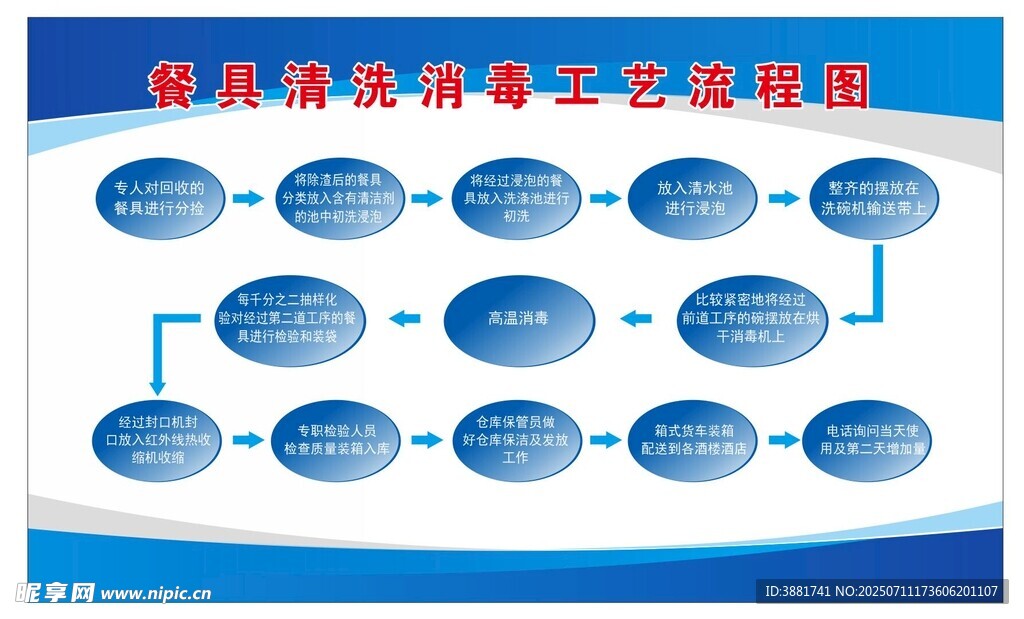 餐具清洗消毒工艺流程图

专人对回收的餐具进行分捡

将除渣后的餐具分类放入含有清洁剂的池中初洗浸泡

将经过浸泡的餐具放入洗涤池进行初洗

放入清水池进行浸泡

整齐的摆放在洗碗机输送带上

比较紧密地将经过前道工序的碗摆放在烘干消毒机上

高温消毒

每千分之二抽样化验对经过第二道工序的餐具进行检验和装袋

经过封口机封口放入红外线热收缩机收缩

专职检验人员检查质量装箱入库

仓库保管员做好仓库保洁及发放工作

箱式货车装箱配送到各酒楼酒店

电话询问当天使用及第二天增加量

昵享网 www.nipic.cn

ID:3881741 NO:20250711173606201107